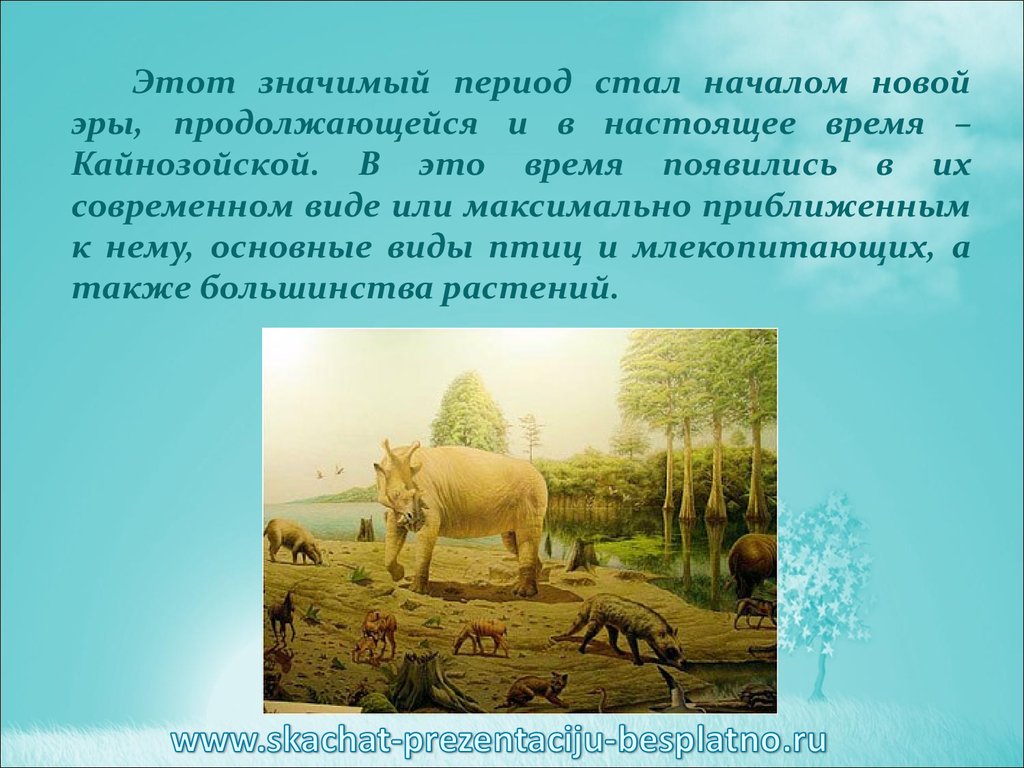 Этот значимый период стал началом новой эры, продолжающейся и в настоящее время – Кайнозойской. В это время появились в их современном виде или максимально приближенным к нему, основные виды птиц и млекопитающих, а также большинства растений.

www.skachat-prezentaciju-besplatno.ru